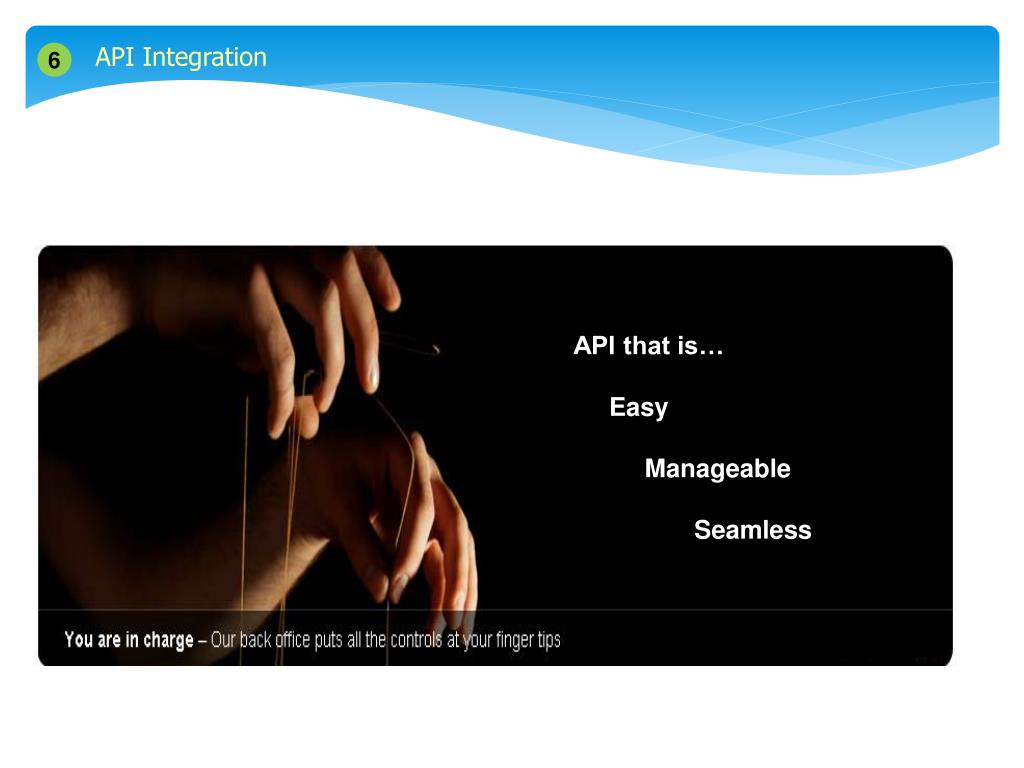 6 API Integration

API that is…

Easy

Manageable

Seamless

You are in charge – Our back office puts all the controls at your finger tips